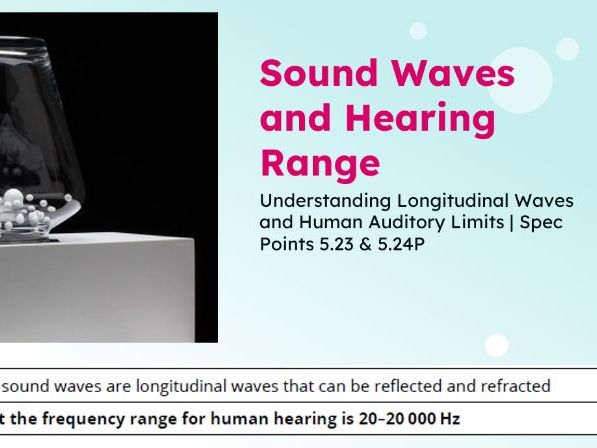 Sound Waves and Hearing Range

Understanding Longitudinal Waves and Human Auditory Limits | Spec Points 5.23 & 5.24P

sound waves are longitudinal waves that can be reflected and refracted

t the frequency range for human hearing is 20–20 000 Hz